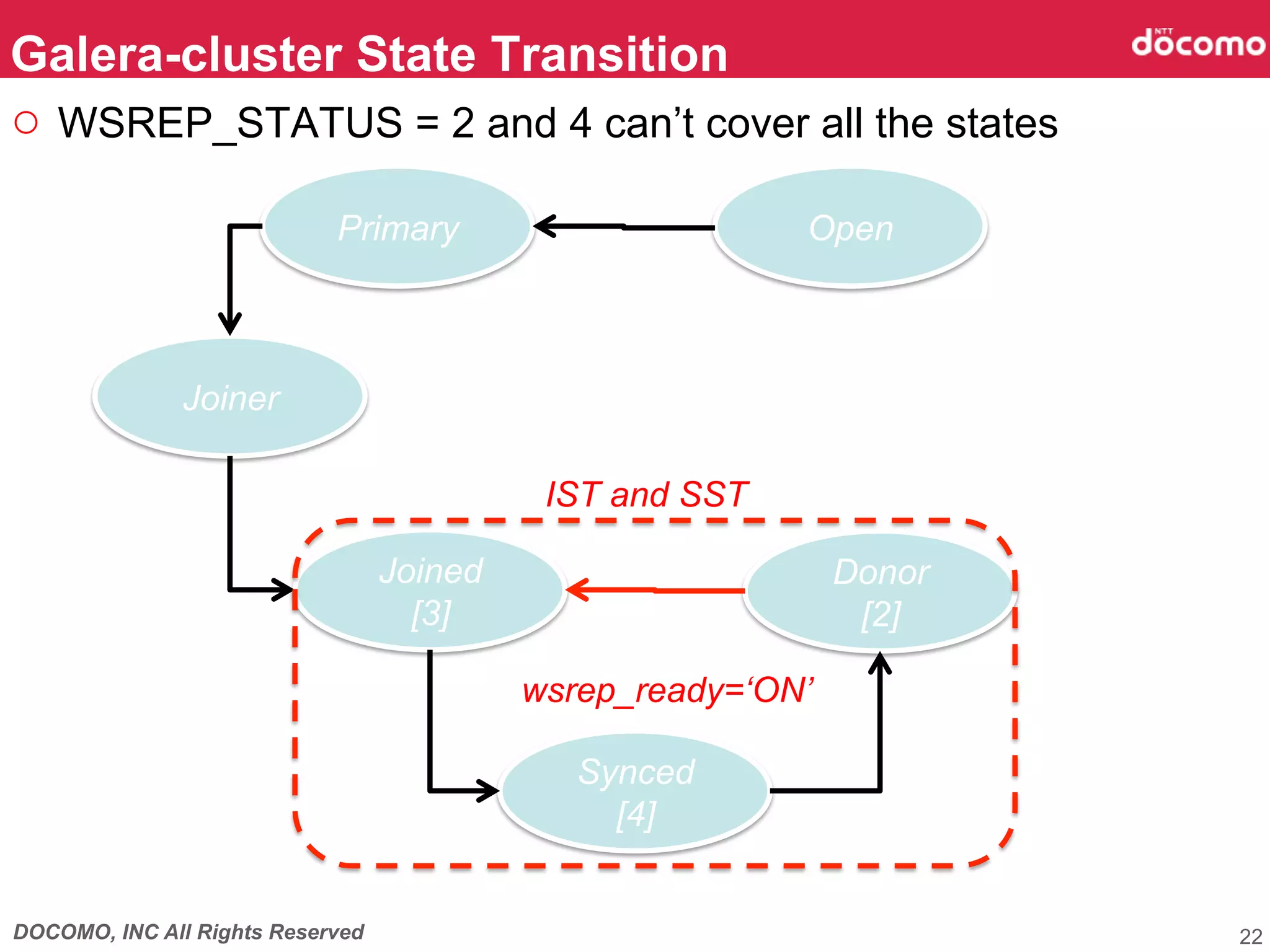 Galera-cluster State Transition

NTT docomo

○ WSREP_STATUS = 2 and 4 can't cover all the states

Primary

Open

Joiner

IST and SST

Joined
[3]

Donor
[2]

wsrep_ready='ON'

Synced
[4]

DOCOMO, INC All Rights Reserved

22